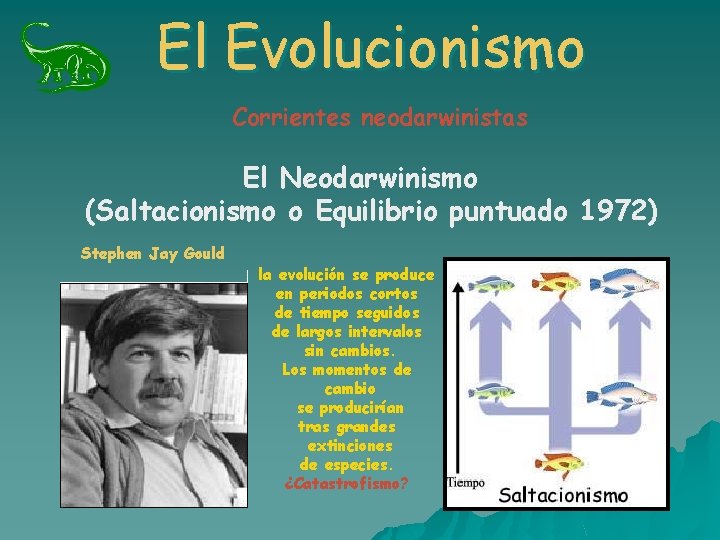 El Evolucionismo

Corrientes neodarwinistas

El Neodarwinismo
(Saltacionismo o Equilibrio puntuado 1972)

Stephen Jay Gould

la evolución se produce en periodos cortos de tiempo seguidos de largos intervalos sin cambios. Los momentos de cambio se producirían tras grandes extinciones de especies. ¿Catastrofismo?

Tiempo

Saltacionismo